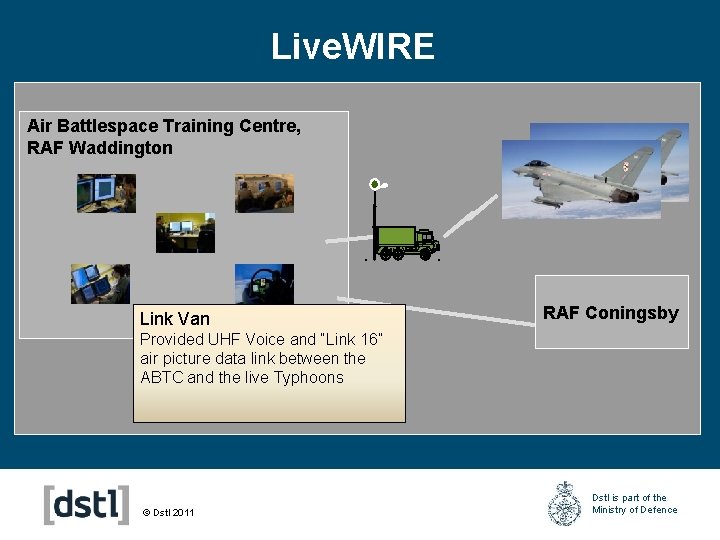 LiveWIRE

Air Battlespace Training Centre, RAF Waddington

Link Van
Provided UHF Voice and "Link 16" air picture data link between the ABTC and the live Typhoons

RAF Coningsby

[dstl]

© Dstl 2011

Dstl is part of the Ministry of Defence